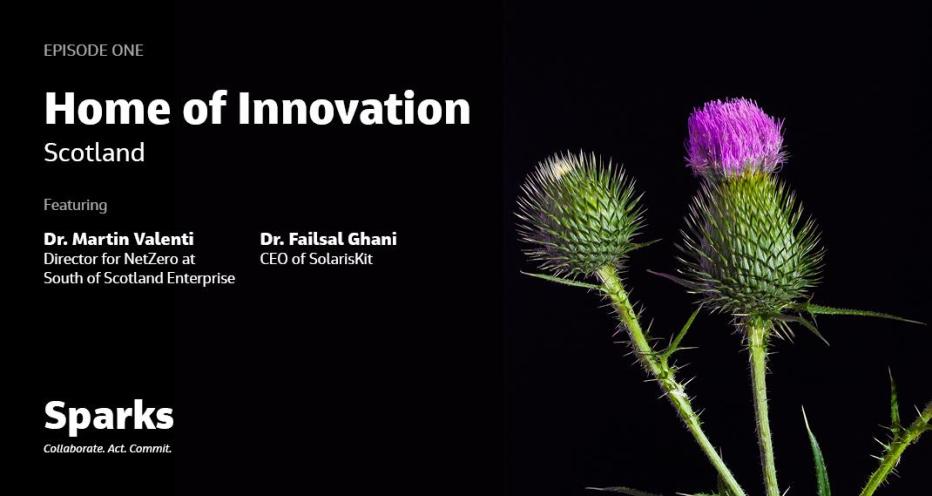 EPISODE ONE

Home of Innovation
Scotland

Featuring

Dr. Martin Valenti
Director for NetZero at South of Scotland Enterprise

Dr. Failsal Ghani
CEO of SolarisKit

Sparks
Collaborate. Act. Commit.